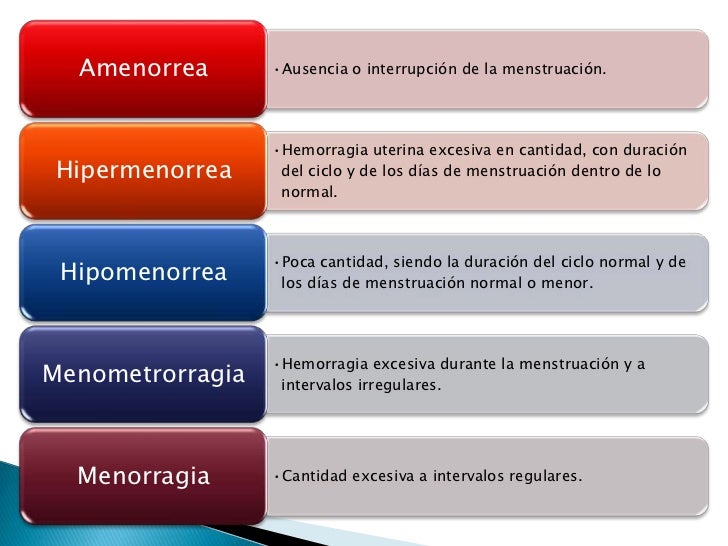 Amenorrea

• Ausencia o interrupción de la menstruación.

Hipermenorrea

• Hemorragia uterina excesiva en cantidad, con duración del ciclo y de los días de menstruación dentro de lo normal.

Hipomenorrea

• Poca cantidad, siendo la duración del ciclo normal y de los días de menstruación normal o menor.

Menometrorragia

• Hemorragia excesiva durante la menstruación y a intervalos irregulares.

Menorragia

• Cantidad excesiva a intervalos regulares.